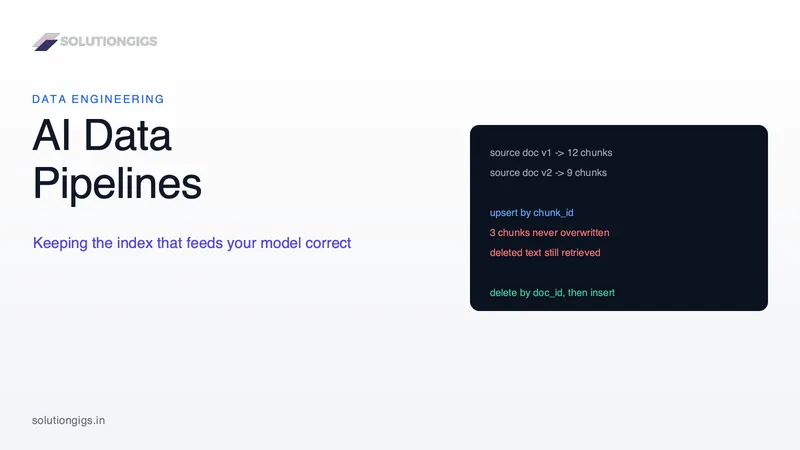 SOLUTIONGIGS

DATA ENGINEERING

AI Data Pipelines

Keeping the index that feeds your model correct

source doc v1 -> 12 chunks
source doc v2 -> 9 chunks

upsert by chunk_id
3 chunks never overwritten
deleted text still retrieved

delete by doc_id, then insert

solutiongigs.in